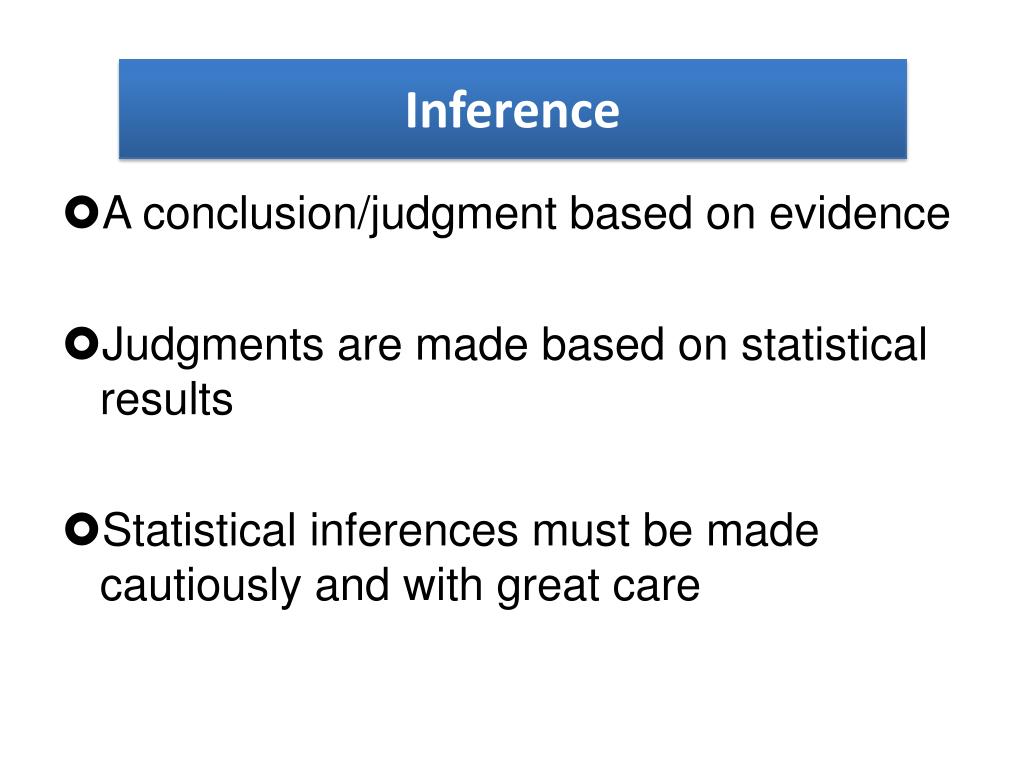 Inference

A conclusion/judgment based on evidence

Judgments are made based on statistical results

Statistical inferences must be made cautiously and with great care